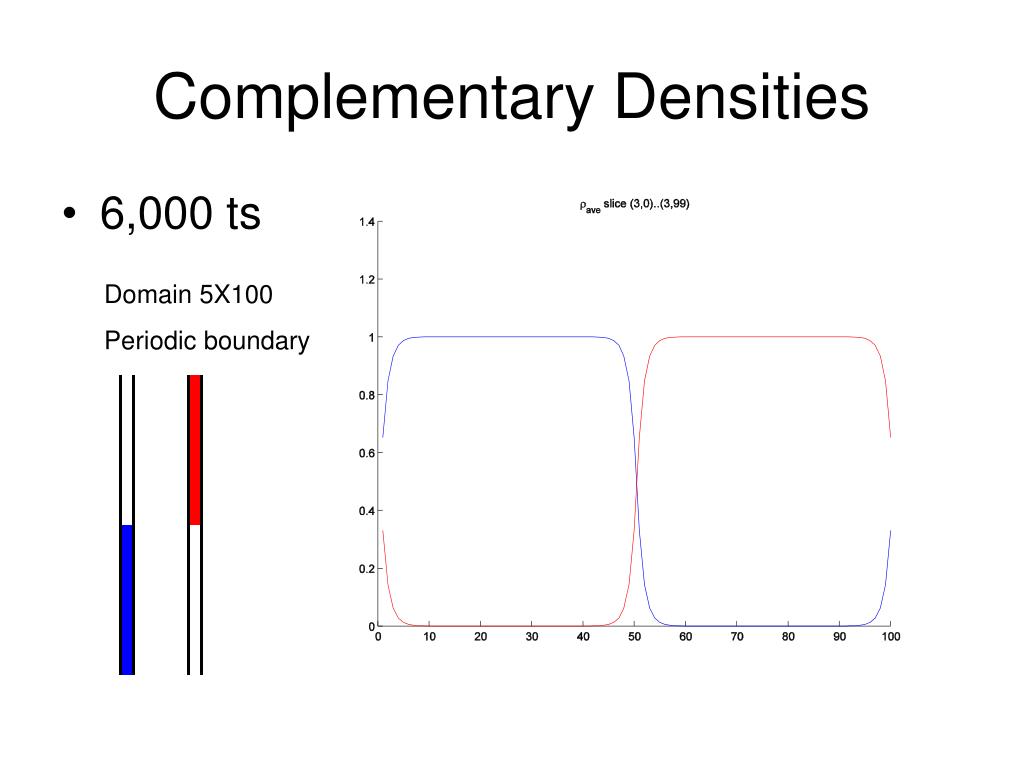 Complementary Densities

• 6,000 ts

Domain 5X100

Periodic boundary

$\rho_{ave}$ slice (3,0)..(3,99)

1.4
1.2
1
0.8
0.6
0.4
0.2
0

0 10 20 30 40 50 60 70 80 90 100